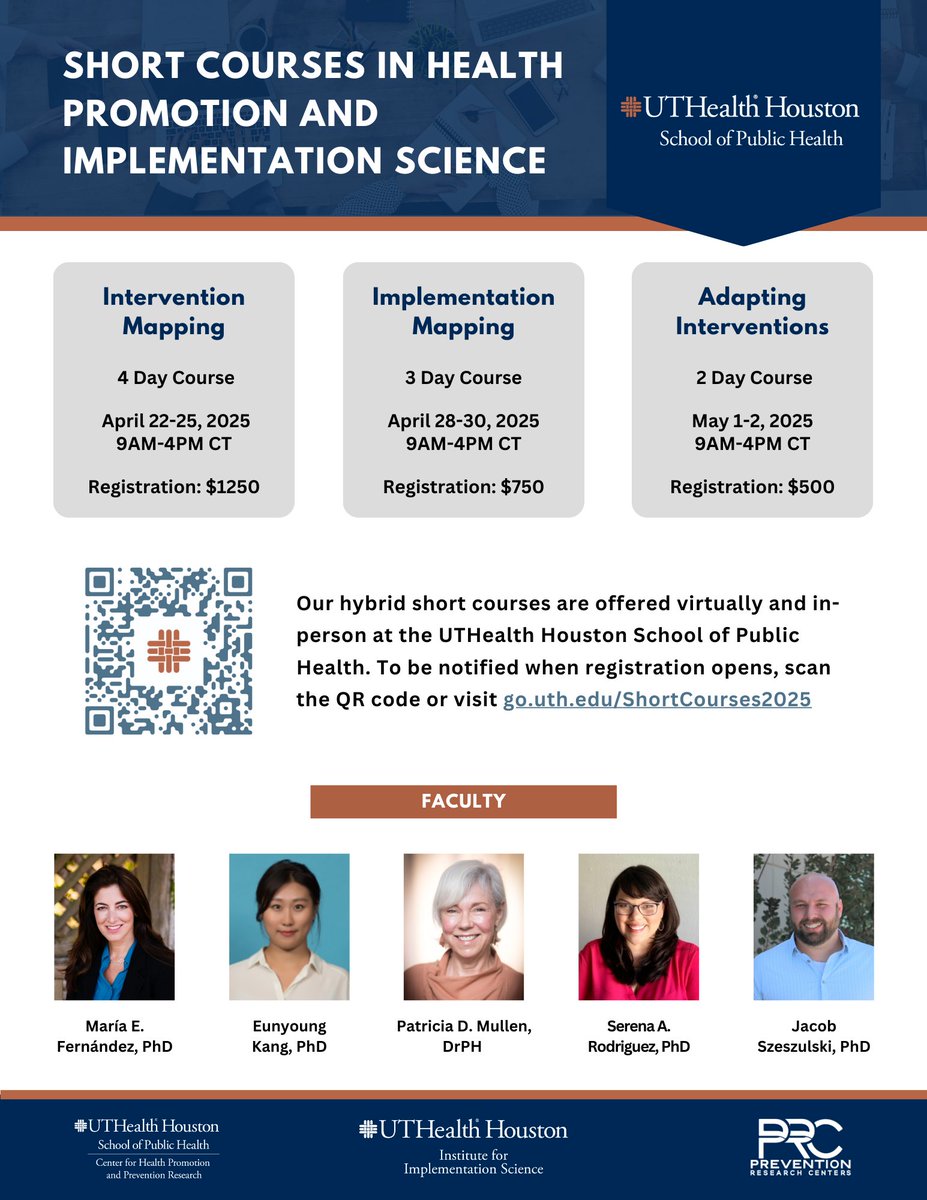 SHORT COURSES IN HEALTH PROMOTION AND IMPLEMENTATION SCIENCE

UTHealth Houston
School of Public Health

Intervention Mapping

4 Day Course

April 22-25, 2025
9AM-4PM CT

Registration: $1250

Implementation Mapping

3 Day Course

April 28-30, 2025
9AM-4PM CT

Registration: $750

Adapting Interventions

2 Day Course

May 1-2, 2025
9AM-4PM CT

Registration: $500

Our hybrid short courses are offered virtually and in-person at the UTHealth Houston School of Public Health. To be notified when registration opens, scan the QR code or visit go.uth.edu/ShortCourses2025

FACULTY

María E. Fernández, PhD

Eunyoung Kang, PhD

Patricia D. Mullen, DrPH

Serena A. Rodriguez, PhD

Jacob Szeszulski, PhD

UTHealth Houston
School of Public Health
Center for Health Promotion and Prevention Research

UTHealth Houston
Institute for Implementation Science

PRC
PREVENTION RESEARCH CENTERS